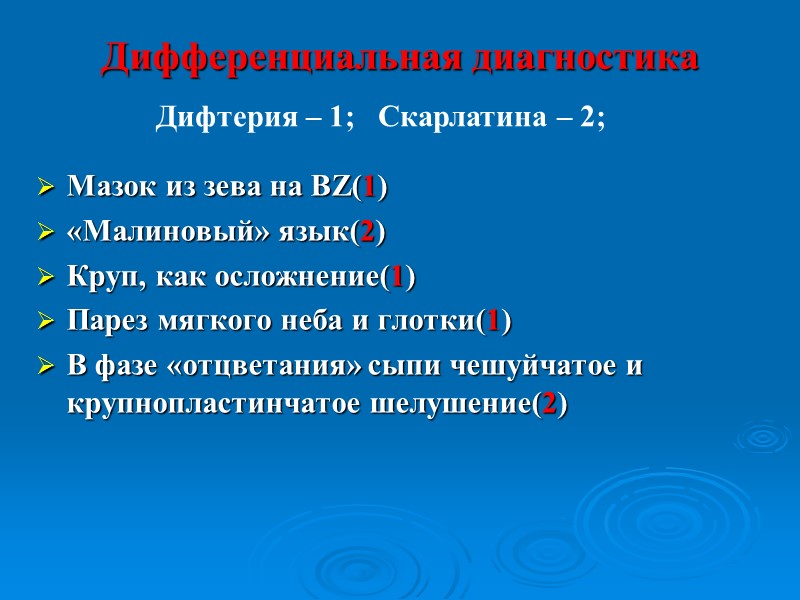 Дифференциальная диагностика

Дифтерия – 1; Скарлатина – 2;

➢ Мазок из зева на BZ(1)
➢ «Малиновый» язык(2)
➢ Круп, как осложнение(1)
➢ Парез мягкого неба и глотки(1)
➢ В фазе «отцветания» сыпи чешуйчатое и крупнопластинчатое шелушение(2)